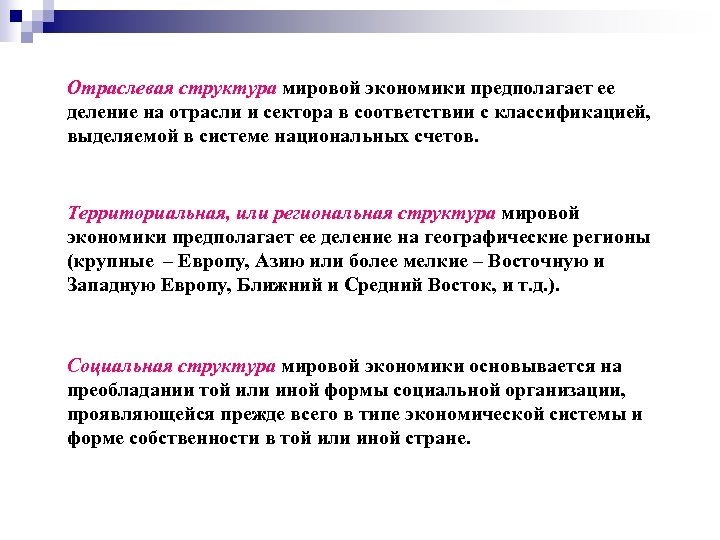 Отраслевая структура мировой экономики предполагает ее деление на отрасли и сектора в соответствии с классификацией, выделяемой в системе национальных счетов.

Территориальная, или региональная структура мировой экономики предполагает ее деление на географические регионы (крупные – Европу, Азию или более мелкие – Восточную и Западную Европу, Ближний и Средний Восток, и т.д.).

Социальная структура мировой экономики основывается на преобладании той или иной формы социальной организации, проявляющейся прежде всего в типе экономической системы и форме собственности в той или иной стране.